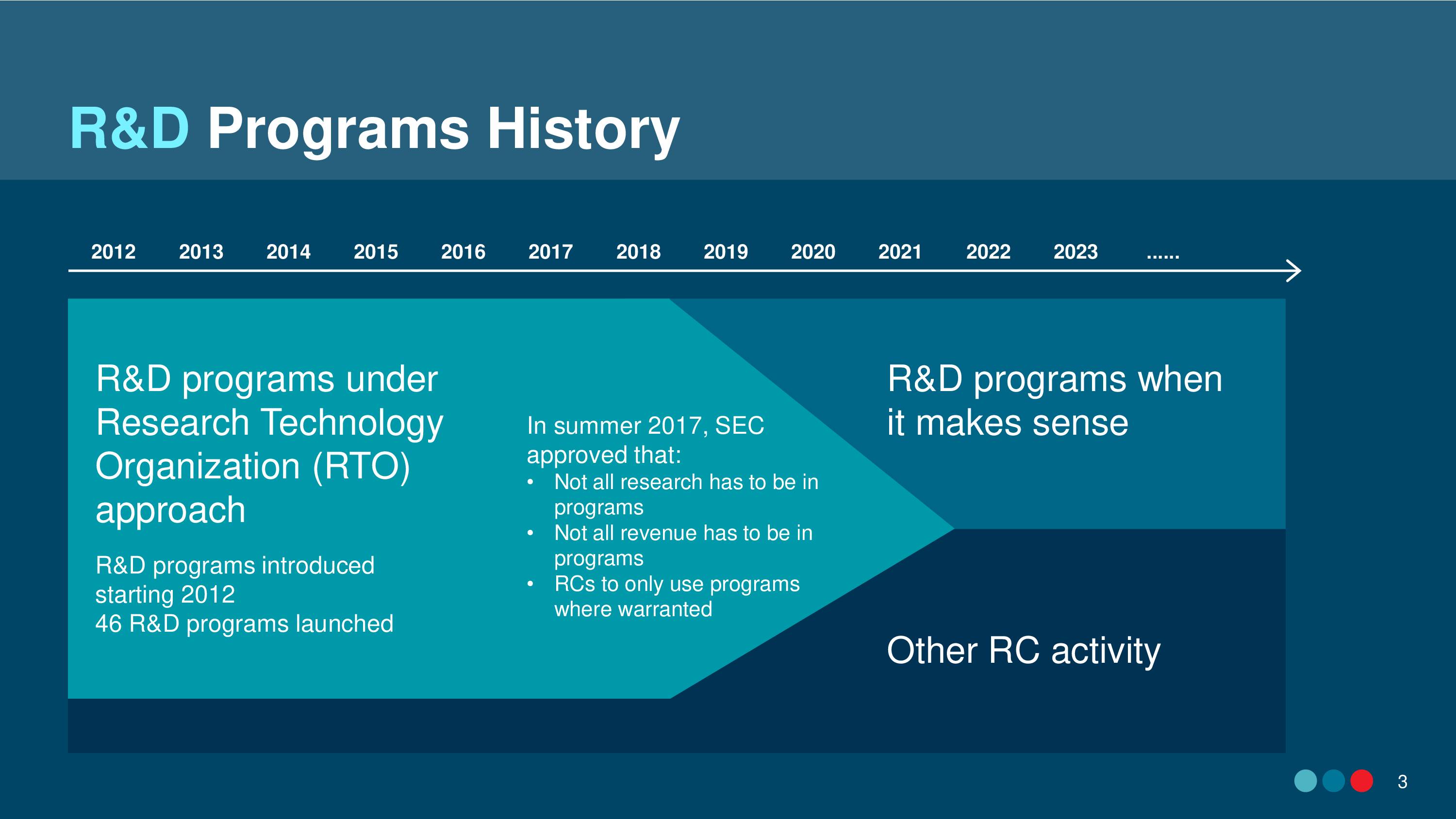 R&D Programs History

2012 2013 2014 2015 2016 2017 2018 2019 2020 2021 2022 2023 ……

R&D programs under Research Technology Organization (RTO) approach

R&D programs introduced starting 2012
46 R&D programs launched

In summer 2017, SEC approved that:
• Not all research has to be in programs
• Not all revenue has to be in programs
• RCs to only use programs where warranted

R&D programs when it makes sense

Other RC activity

3